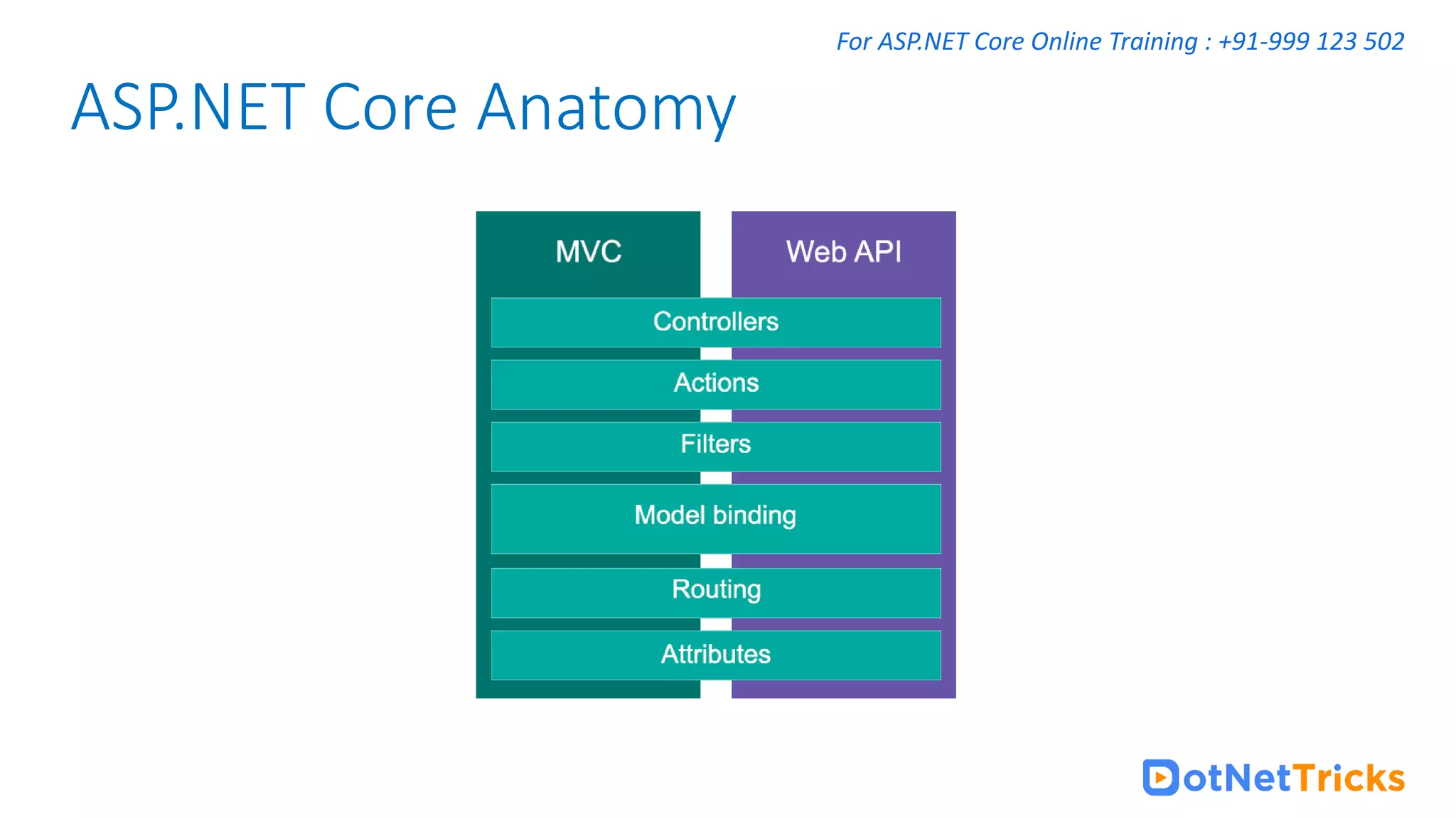 For ASP.NET Core Online Training : +91-999 123 502

ASP.NET Core Anatomy

MVC

Web API

Controllers

Actions

Filters

Model binding

Routing

Attributes

DotNetTricks